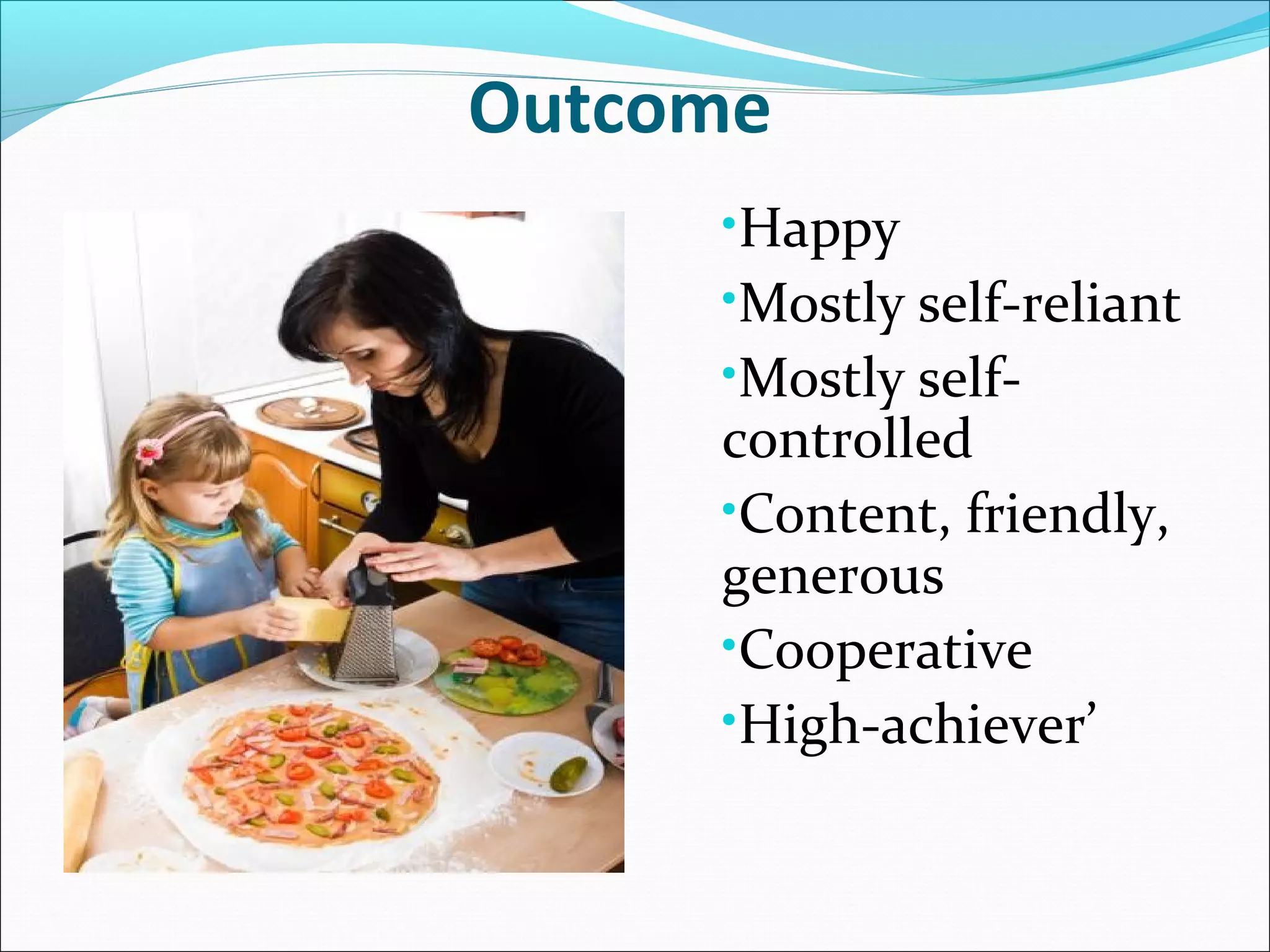 Outcome

•Happy
•Mostly self-reliant
•Mostly self-controlled
•Content, friendly, generous
•Cooperative
•High-achiever’